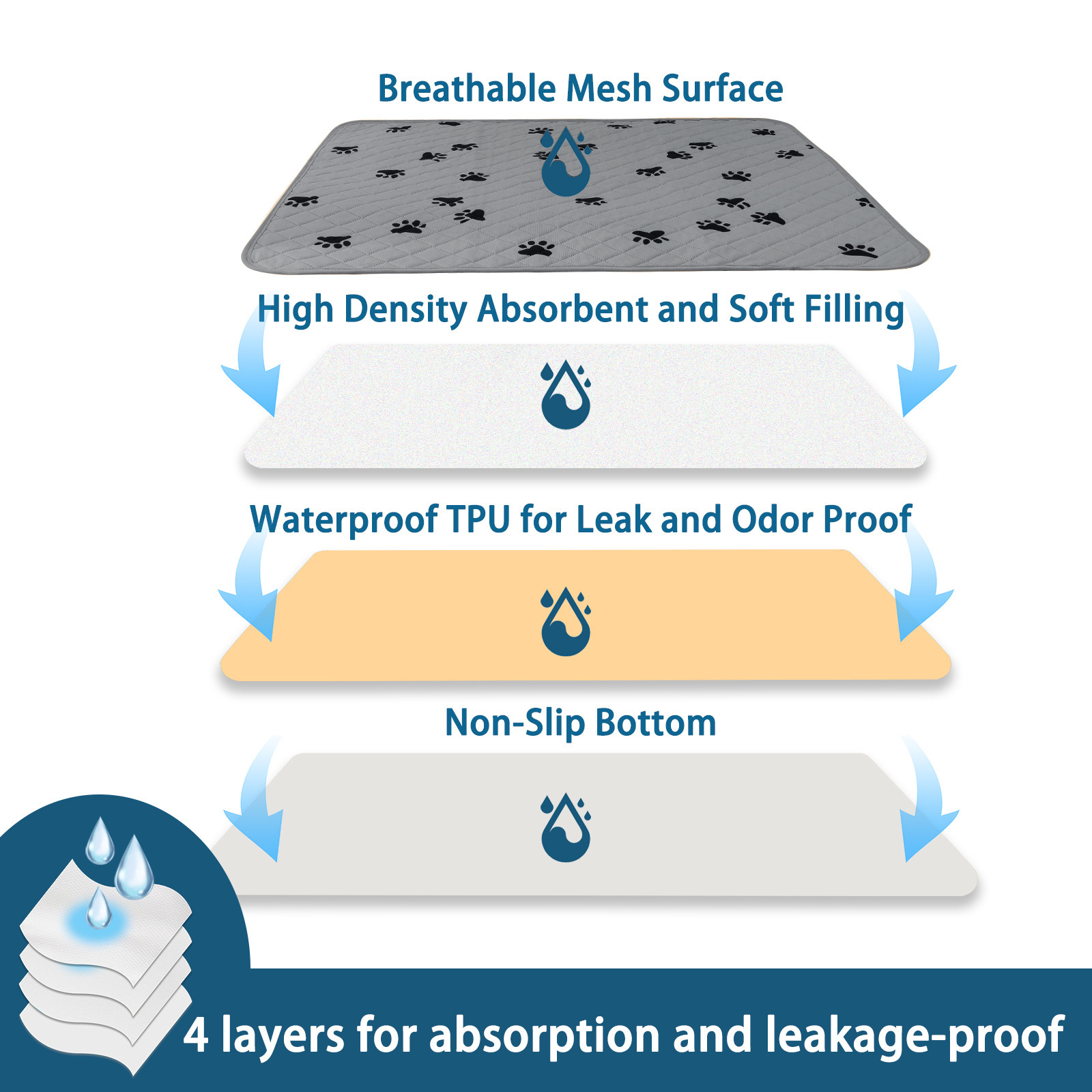 Breathable Mesh Surface

High Density Absorbent and Soft Filling

Waterproof TPU for Leak and Odor Proof

Non-Slip Bottom

4 layers for absorption and leakage-proof